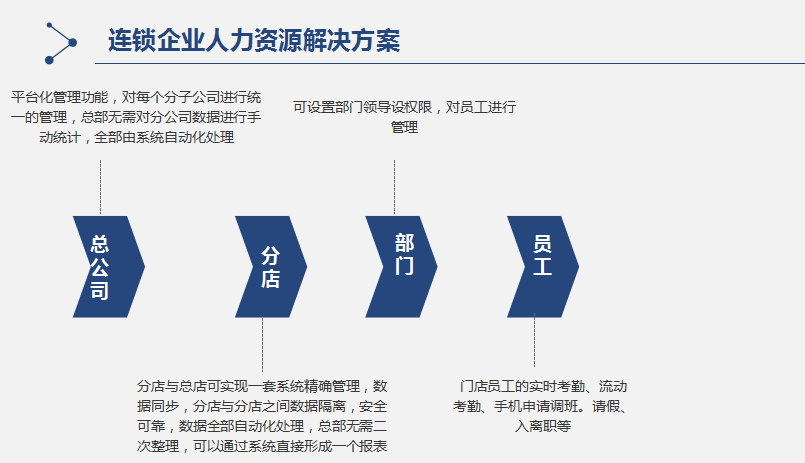 连锁企业人力资源解决方案

平台化管理功能，对每个分子公司进行统一的管理，总部无需对分公司数据进行手动统计，全部由系统自动化处理

可设置部门领导设权限，对员工进行管理

总公司

分店

部门

员工

分店与总店可实现一套系统精确管理，数据同步，分店与分店之间数据隔离，安全可靠，数据全部自动化处理，总部无需二次整理，可以通过系统直接形成一个报表

门店员工的实时考勤、流动考勤、手机申请调班。请假、入离职等